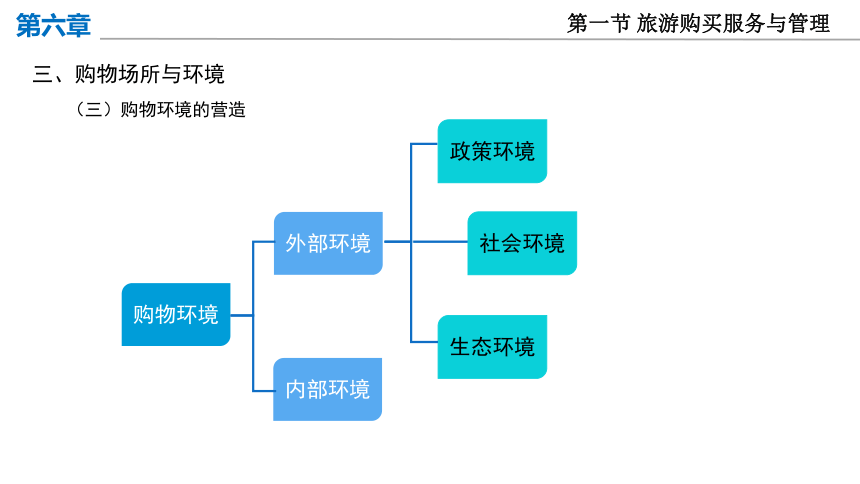 第六章

第一节 旅游购买服务与管理

三、购物场所与环境

（三）购物环境的营造

购物环境

外部环境

内部环境

政策环境

社会环境

生态环境